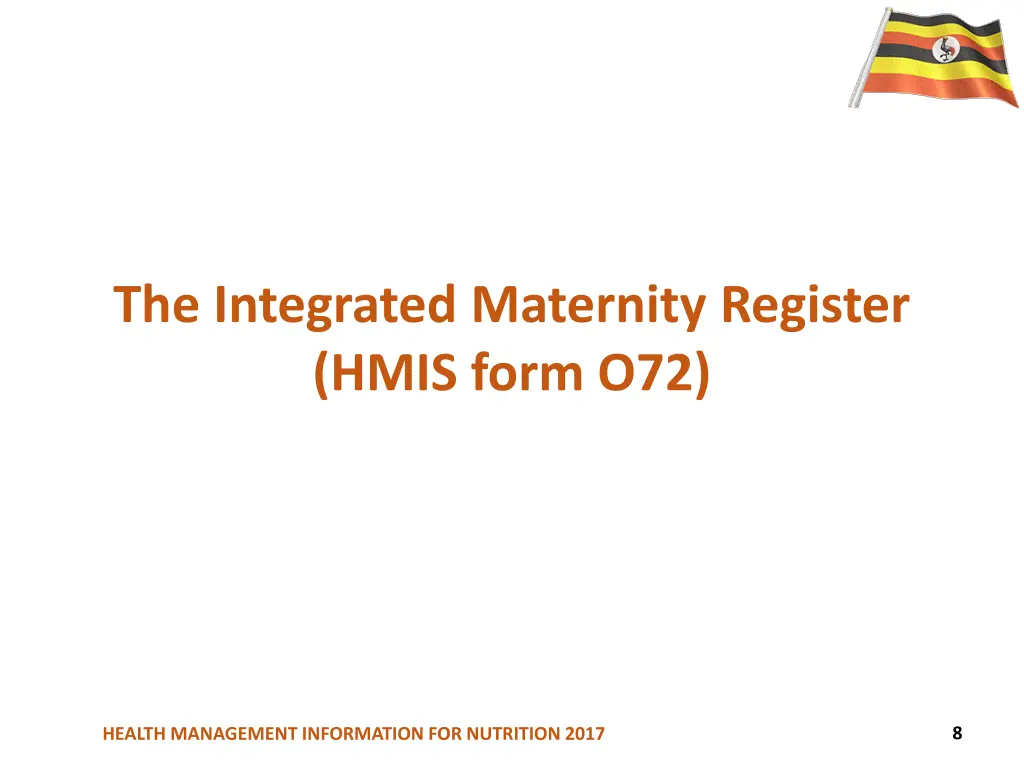 The Integrated Maternity Register
(HMIS form O72)

HEALTH MANAGEMENT INFORMATION FOR NUTRITION 2017

8